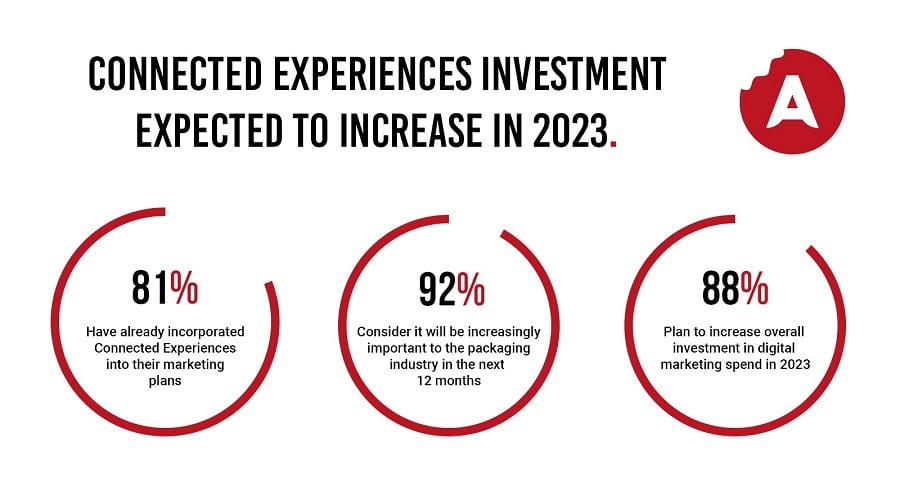 CONNECTED EXPERIENCES INVESTMENT EXPECTED TO INCREASE IN 2023.

A

81%

Have already incorporated Connected Experiences into their marketing plans

92%

Consider it will be increasingly important to the packaging industry in the next 12 months

88%

Plan to increase overall investment in digital marketing spend in 2023